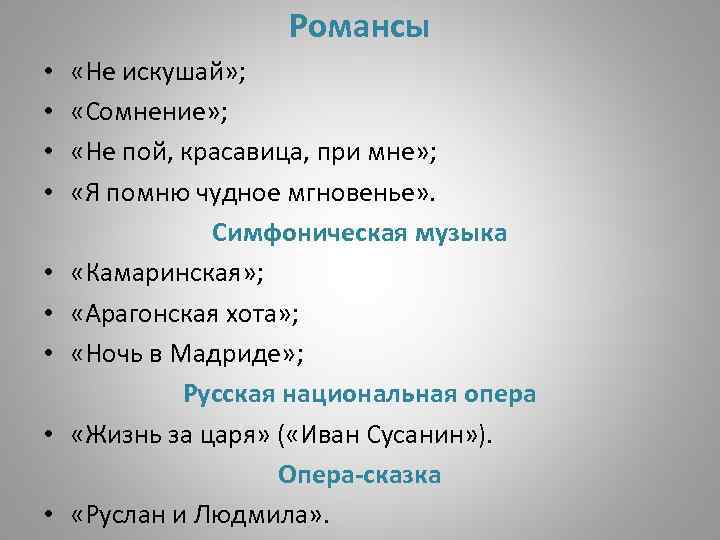 Романсы

• «Не искушай»;
• «Сомнение»;
• «Не пой, красавица, при мне»;
• «Я помню чудное мгновенье».

Симфоническая музыка

• «Камаринская»;
• «Арагонская хота»;
• «Ночь в Мадриде»;

Русская национальная опера

• «Жизнь за царя» («Иван Сусанин»).

Опера-сказка

• «Руслан и Людмила».